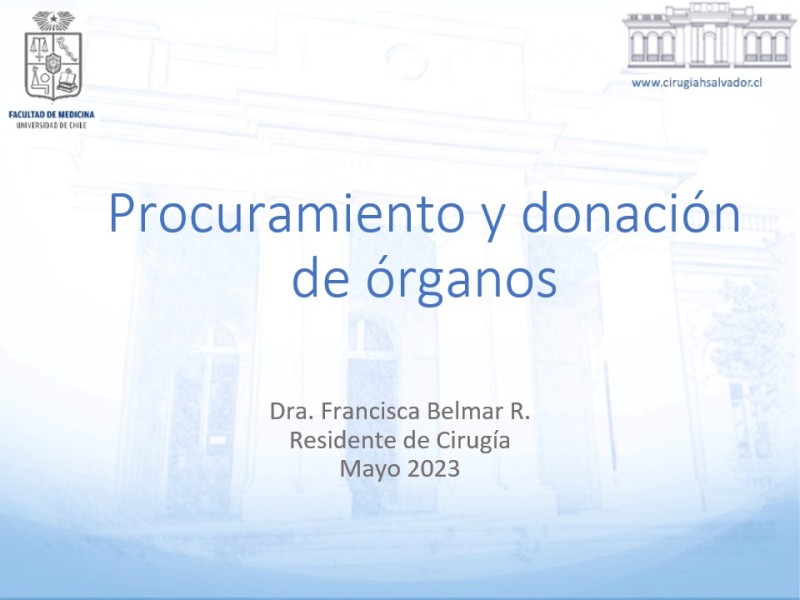 FACULTAD DE MEDICINA
UNIVERSIDAD DE CHILE

www.cirugiahsalvador.cl

Procuramiento y donación de órganos

Dra. Francisca Belmar R.
Residente de Cirugía
Mayo 2023